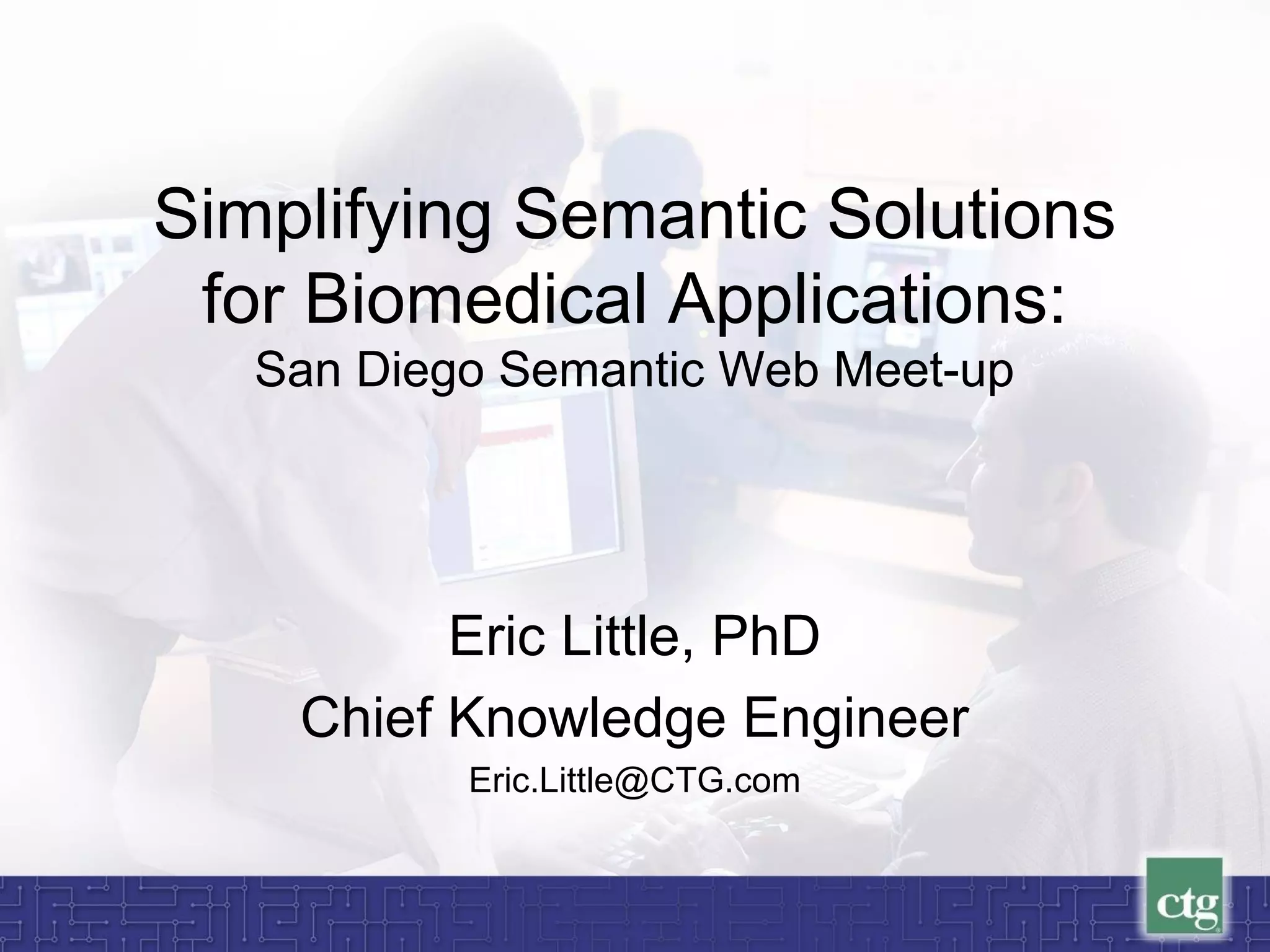 Simplifying Semantic Solutions for Biomedical Applications:
San Diego Semantic Web Meet-up

Eric Little, PhD
Chief Knowledge Engineer
Eric.Little@CTG.com

ctg